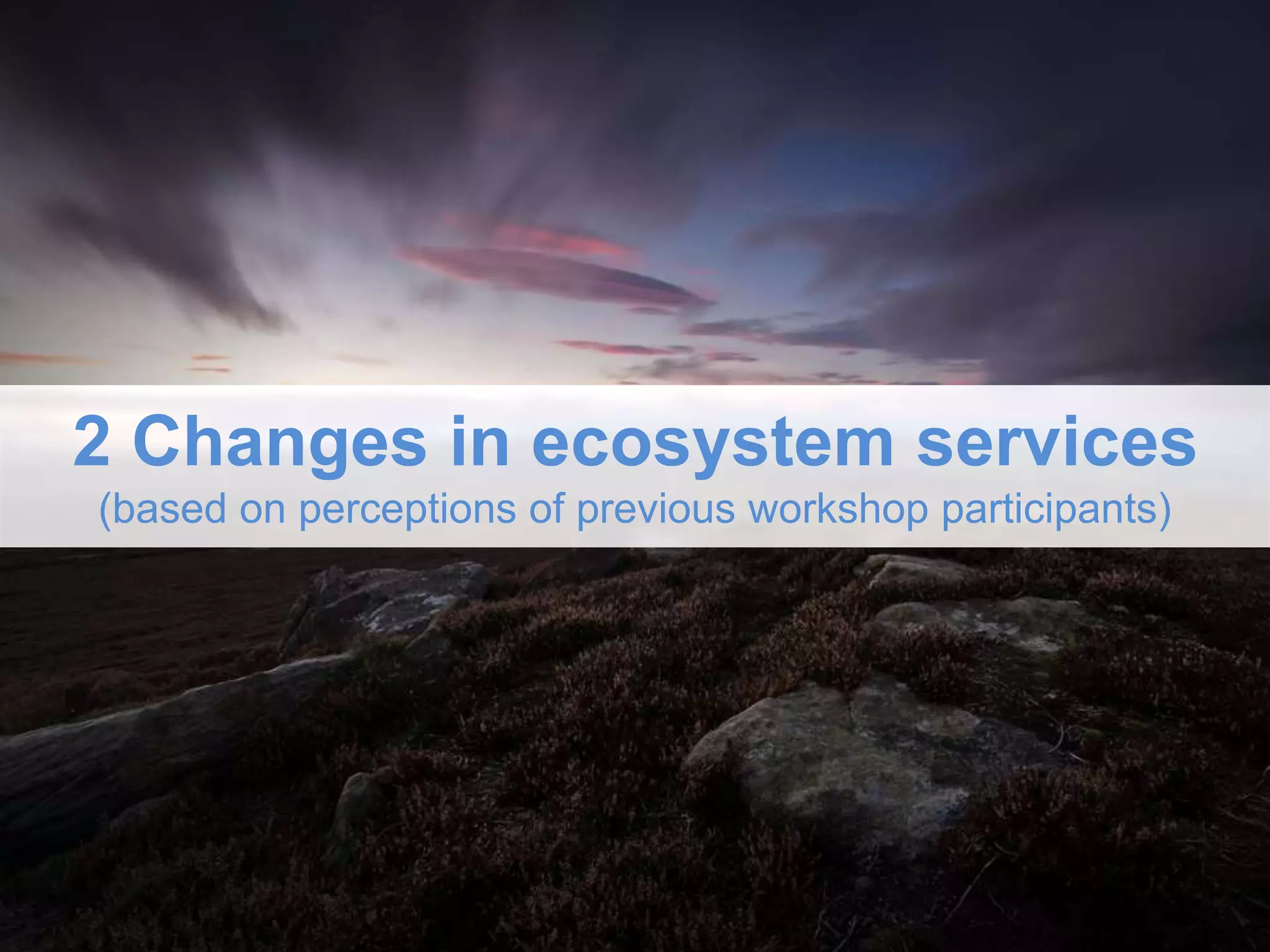 2 Changes in ecosystem services
(based on perceptions of previous workshop participants)